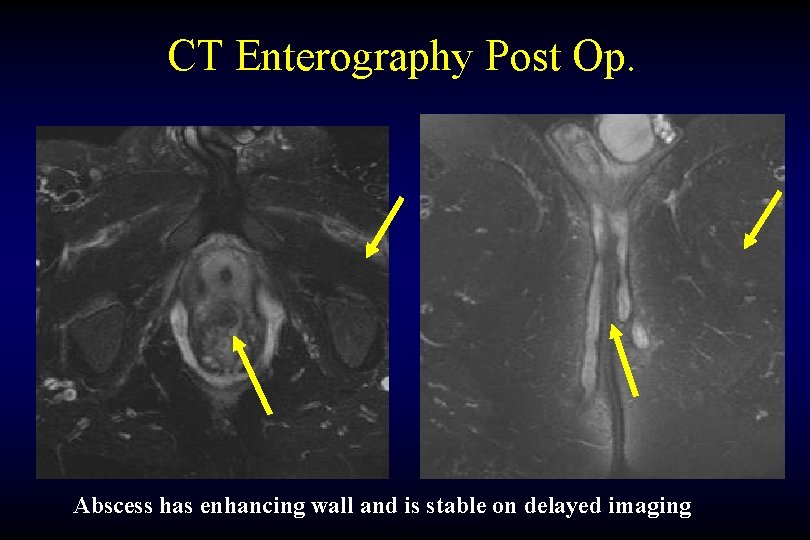 CT Enterography Post Op.

Abscess has enhancing wall and is stable on delayed imaging